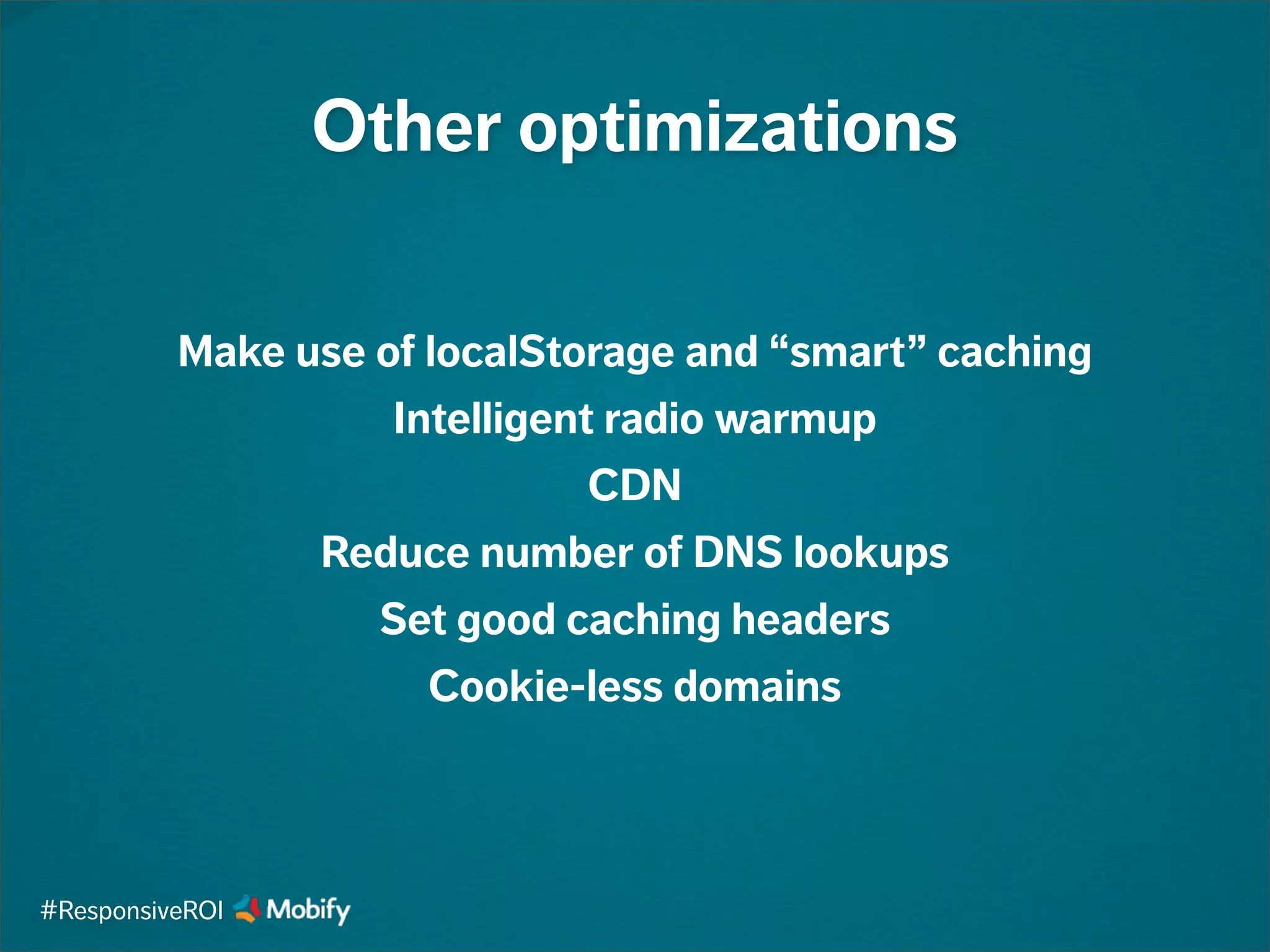 Other optimizations

Make use of localStorage and “smart” caching

Intelligent radio warmup

CDN

Reduce number of DNS lookups

Set good caching headers

Cookie-less domains

#ResponsiveROI Mobify